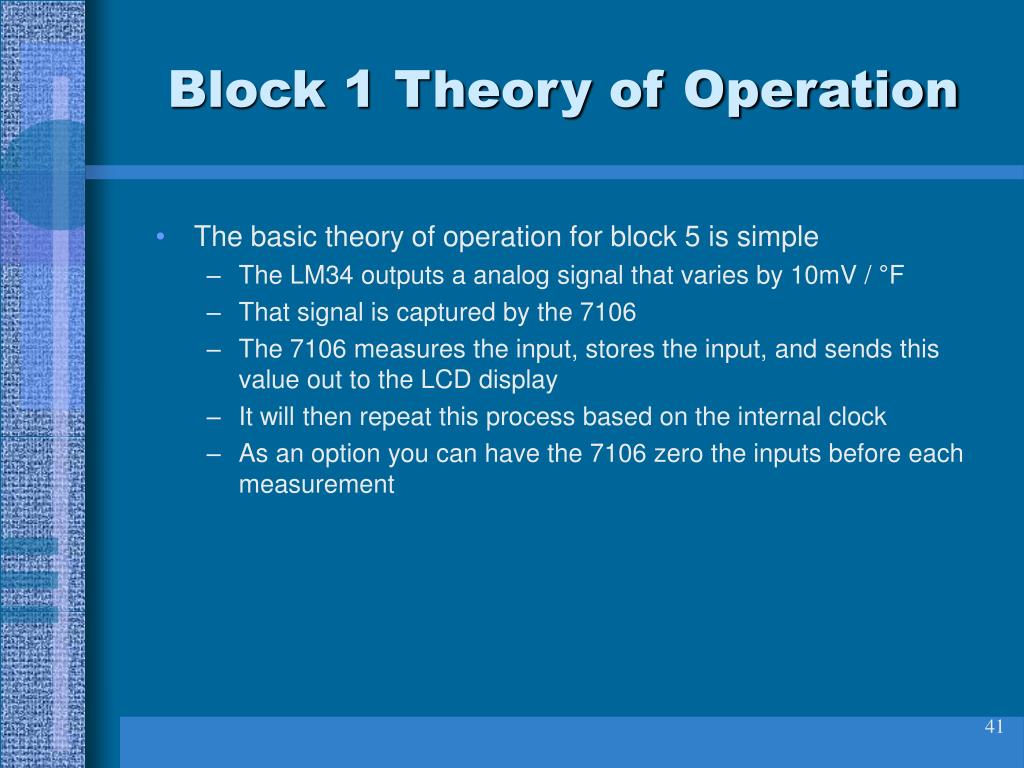 Block 1 Theory of Operation

• The basic theory of operation for block 5 is simple
– The LM34 outputs a analog signal that varies by 10mV / °F
– That signal is captured by the 7106
– The 7106 measures the input, stores the input, and sends this value out to the LCD display
– It will then repeat this process based on the internal clock
– As an option you can have the 7106 zero the inputs before each measurement

41